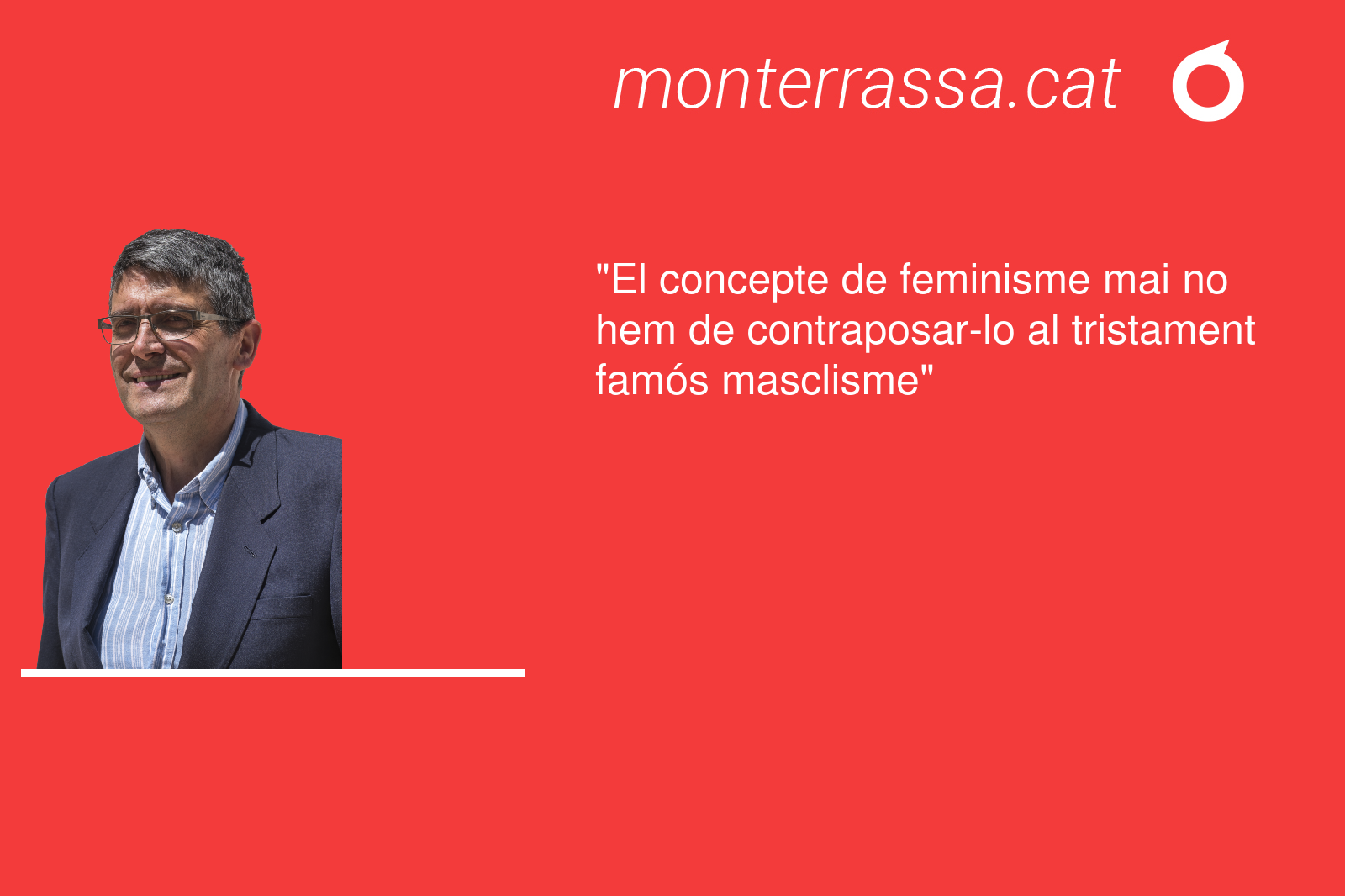 monterrassa.cat

"El concepte de feminisme mai no hem de contraposar-lo al tristament famós masclisme"